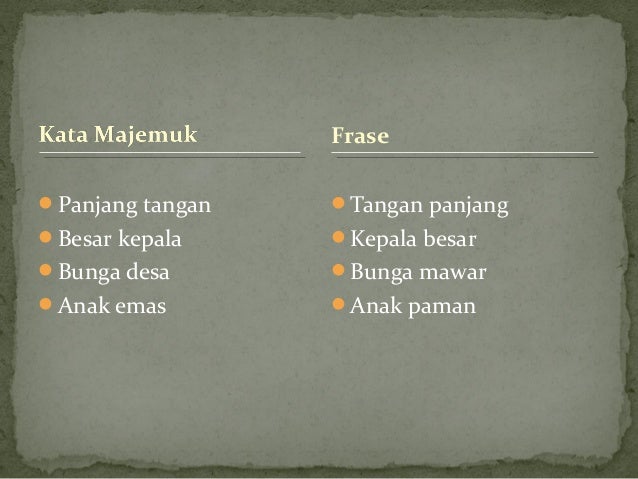 Kata Majemuk

- Panjang tangan
- Besar kepala
- Bunga desa
- Anak emas

Frase

- Tangan panjang
- Kepala besar
- Bunga mawar
- Anak paman